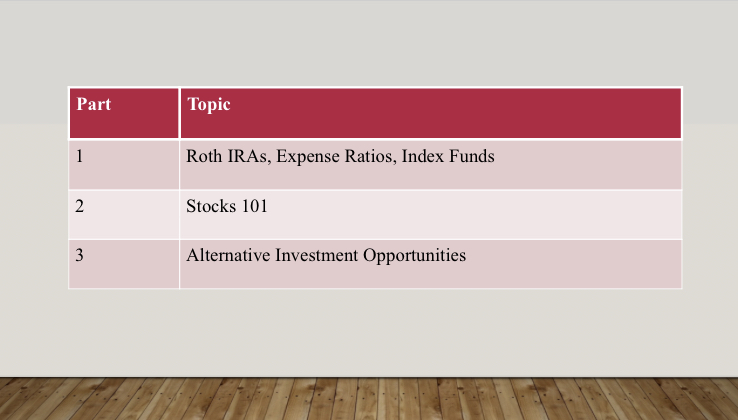 | Part | Topic |
|---|---|
| 1 | Roth IRAs, Expense Ratios, Index Funds |
| 2 | Stocks 101 |
| 3 | Alternative Investment Opportunities |